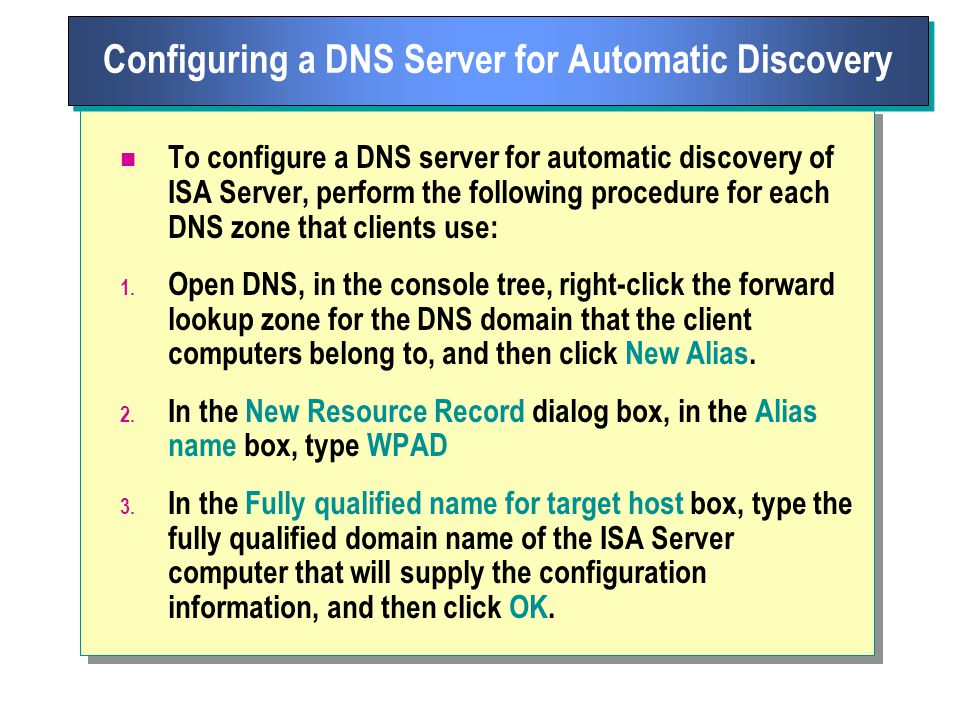 Configuring a DNS Server for Automatic Discovery

To configure a DNS server for automatic discovery of ISA Server, perform the following procedure for each DNS zone that clients use:

1. Open DNS, in the console tree, right-click the forward lookup zone for the DNS domain that the client computers belong to, and then click New Alias.

2. In the New Resource Record dialog box, in the Alias name box, type WPAD

3. In the Fully qualified name for target host box, type the fully qualified domain name of the ISA Server computer that will supply the configuration information, and then click OK.